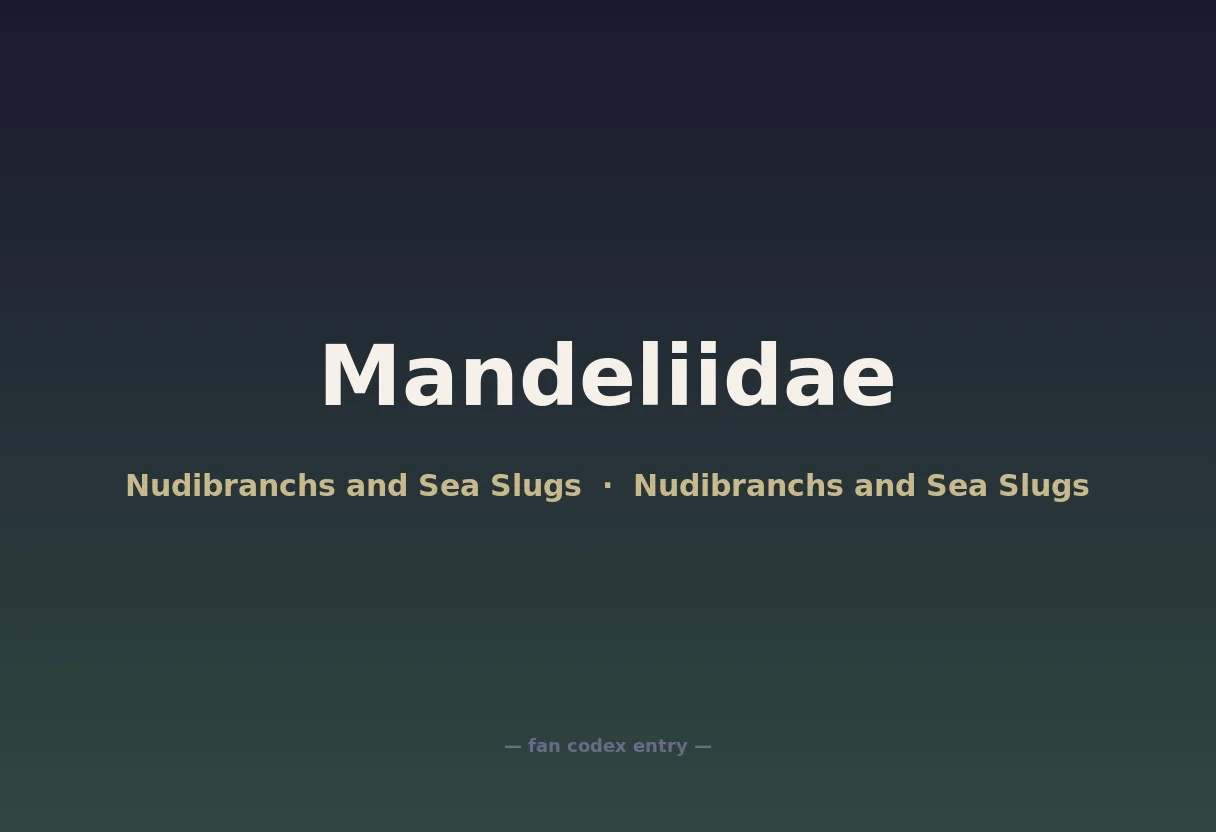 Mandeliidae

Nudibranchs and Sea Slugs · Nudibranchs and Sea Slugs

— fan codex entry —